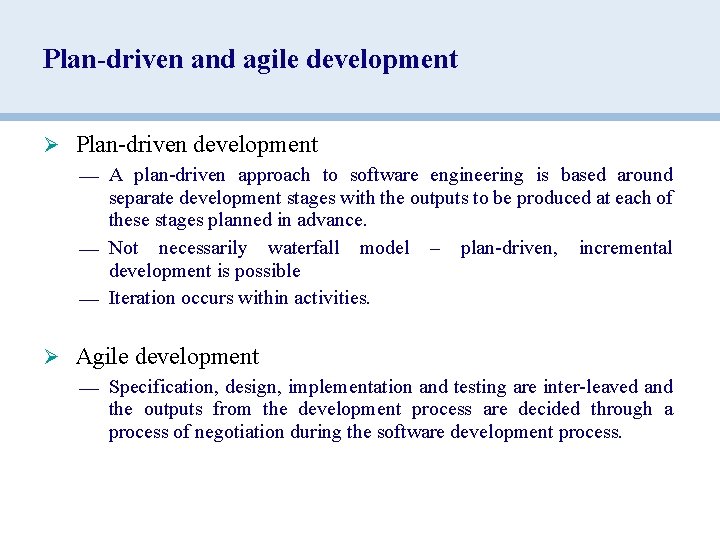 Plan-driven and agile development

➢ Plan-driven development

— A plan-driven approach to software engineering is based around separate development stages with the outputs to be produced at each of these stages planned in advance.

— Not necessarily waterfall model – plan-driven, incremental development is possible

— Iteration occurs within activities.

➢ Agile development

— Specification, design, implementation and testing are inter-leaved and the outputs from the development process are decided through a process of negotiation during the software development process.